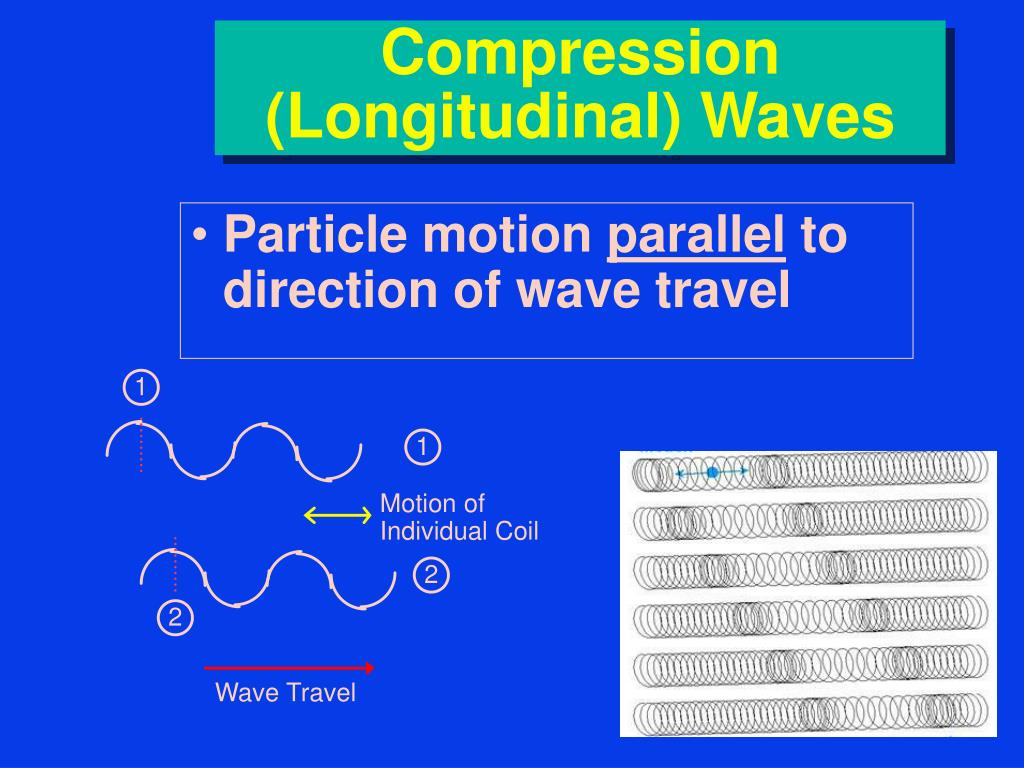 Compression (Longitudinal) Waves

• Particle motion parallel to direction of wave travel

1

1

Motion of Individual Coil

2

2

Wave Travel